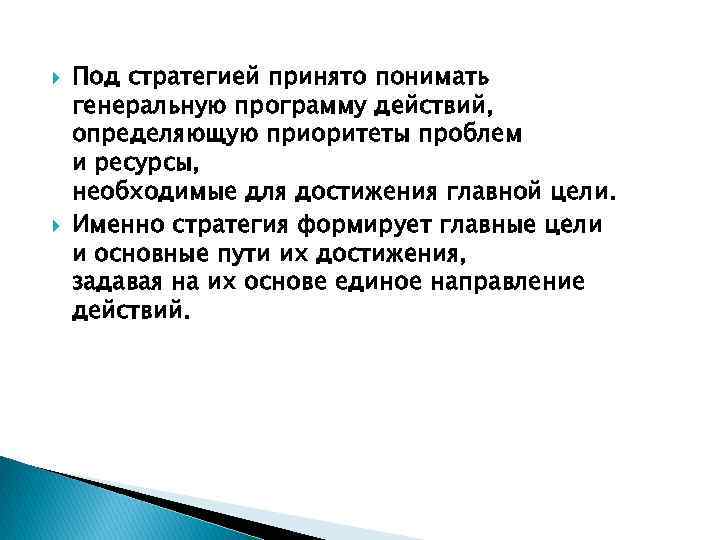 Под стратегией принято понимать генеральную программу действий, определяющую приоритеты проблем и ресурсы, необходимые для достижения главной цели.

Именно стратегия формирует главные цели и основные пути их достижения, задавая на их основе единое направление действий.